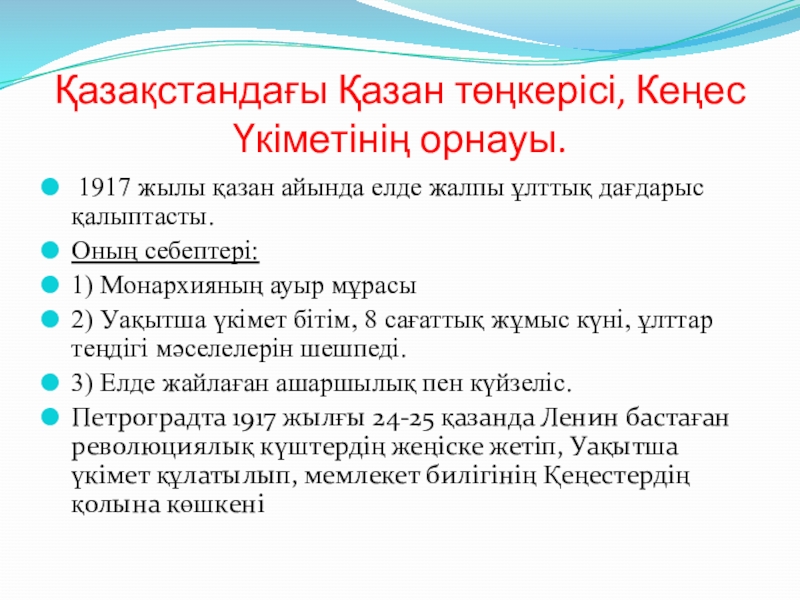 Қазақстандағы Қазан төңкерісі, Кеңес Үкіметінің орнауы.

1917 жылы қазан айында елде жалпы ұлттық дағдарыс қалыптасты.

Оның себептері:

1) Монархияның ауыр мұрасы

2) Уақытша үкімет бітім, 8 сағаттық жұмыс күні, ұлттар теңдігі мәселелерін шешпеді.

3) Елде жайлаған ашаршылық пен күйзеліс.

Петроградта 1917 жылғы 24-25 қазанда Ленин бастаған революциялық күштердің жеңіске жетіп, Уақытша үкімет құлатылып, мемлекет билігінің Кеңестердің қолына көшкені